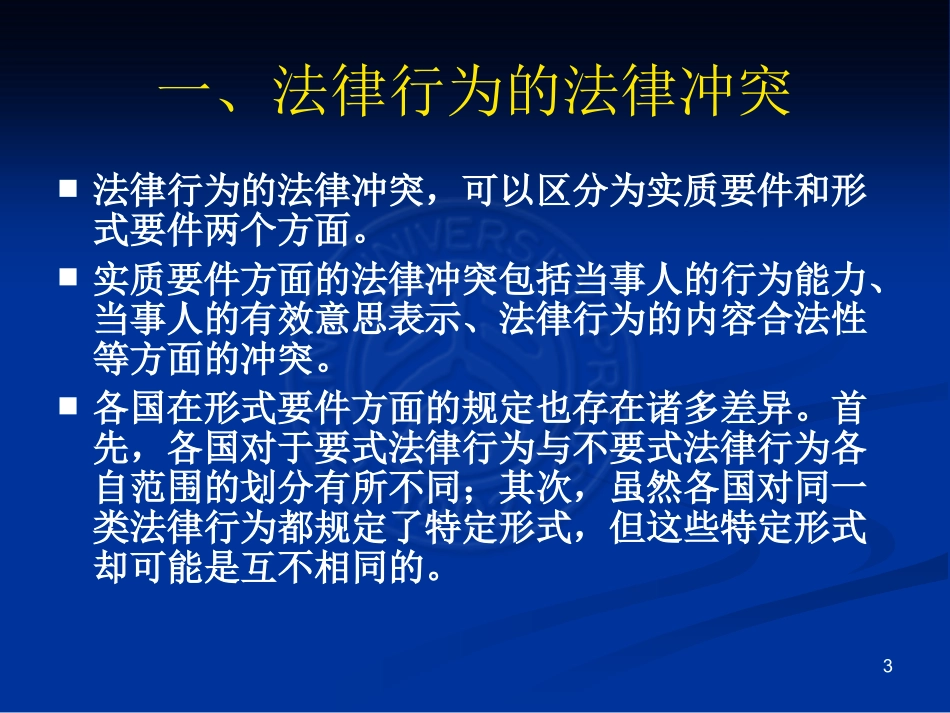 一、法律行为的法律冲突

■ 法律行为的法律冲突，可以区分为实质要件和形式要件两个方面。

■ 实质要件方面的法律冲突包括当事人的行为能力、当事人的有效意思表示、法律行为的内容合法性等方面的冲突。

■ 各国在形式要件方面的规定也存在诸多差异。首先，各国对于要式法律行为与不要式法律行为各自范围的划分有所不同；其次，虽然各国对同一类法律行为都规定了特定形式，但这些特定形式却可能是互不相同的。

3